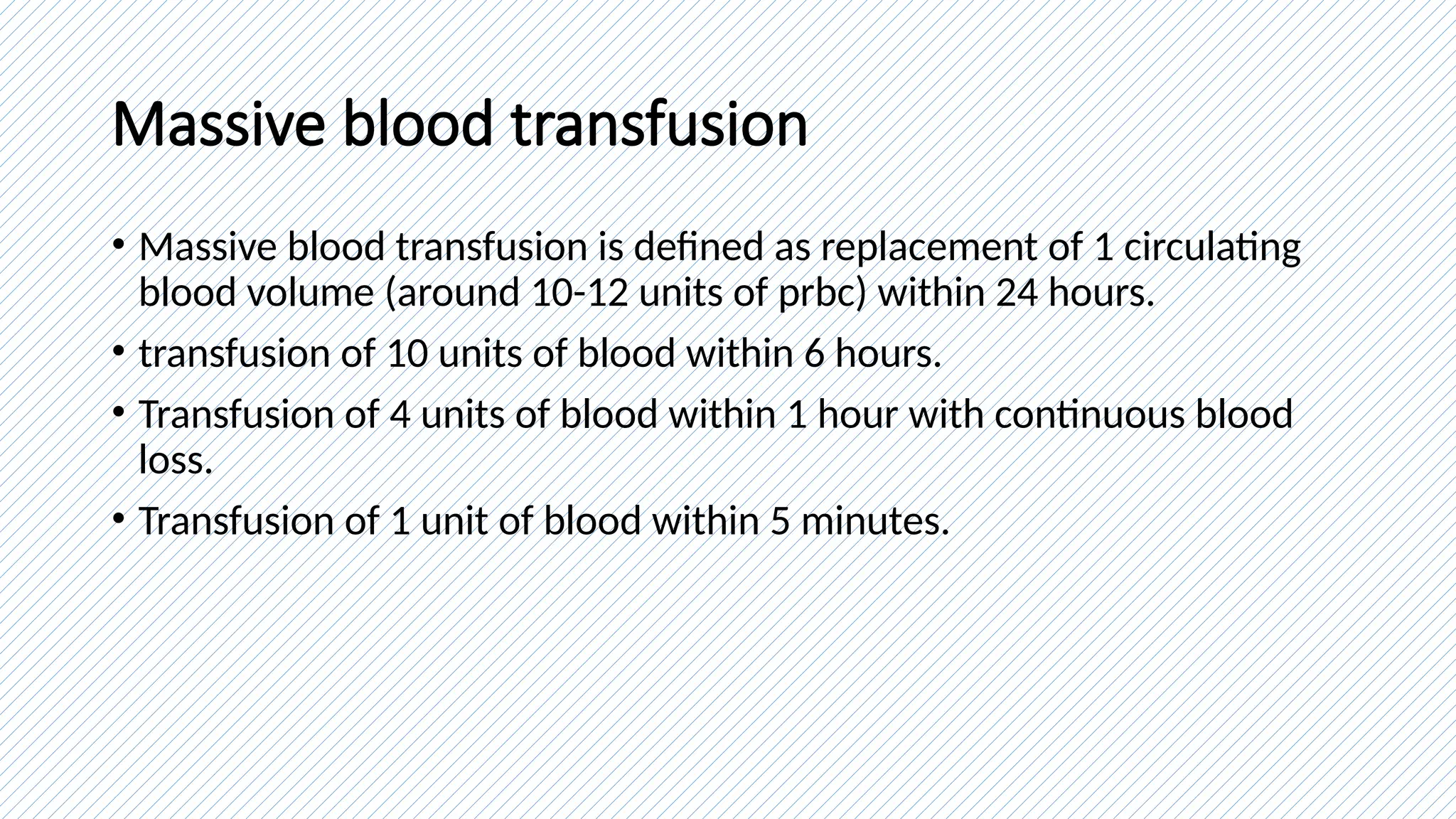 Massive blood transfusion

• Massive blood transfusion is defined as replacement of 1 circulating blood volume (around 10-12 units of prbc) within 24 hours.

• transfusion of 10 units of blood within 6 hours.

• Transfusion of 4 units of blood within 1 hour with continuous blood loss.

• Transfusion of 1 unit of blood within 5 minutes.